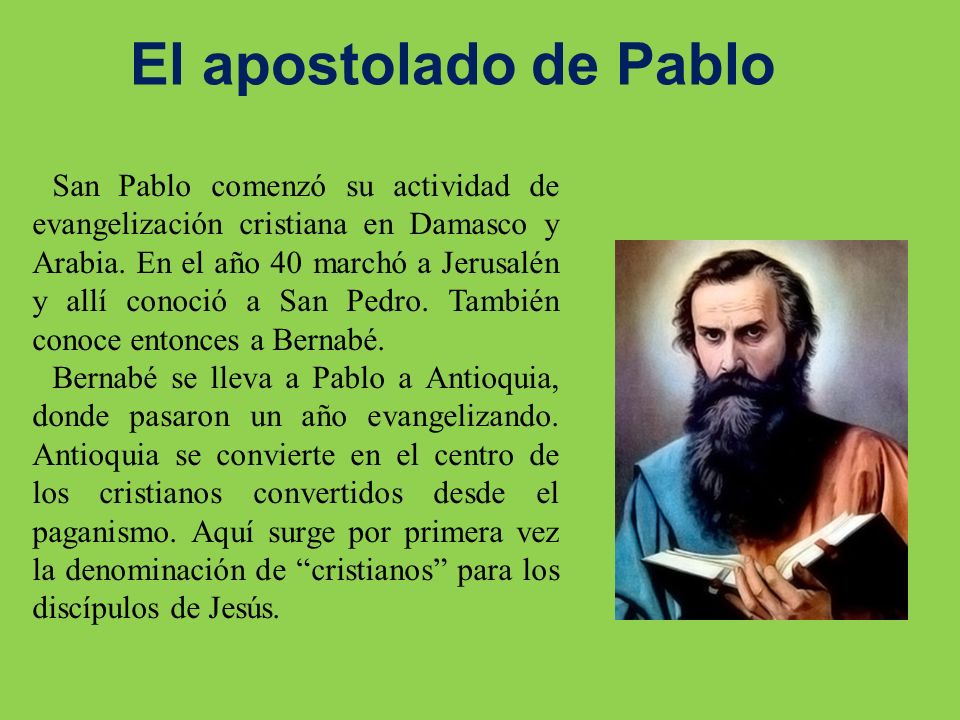 El apostolado de Pablo

San Pablo comenzó su actividad de evangelización cristiana en Damasco y Arabia. En el año 40 marchó a Jerusalén y allí conoció a San Pedro. También conoce entonces a Bernabé.

Bernabé se lleva a Pablo a Antioquia, donde pasaron un año evangelizando. Antioquia se convierte en el centro de los cristianos convertidos desde el paganismo. Aquí surge por primera vez la denominación de “cristianos” para los discípulos de Jesús.